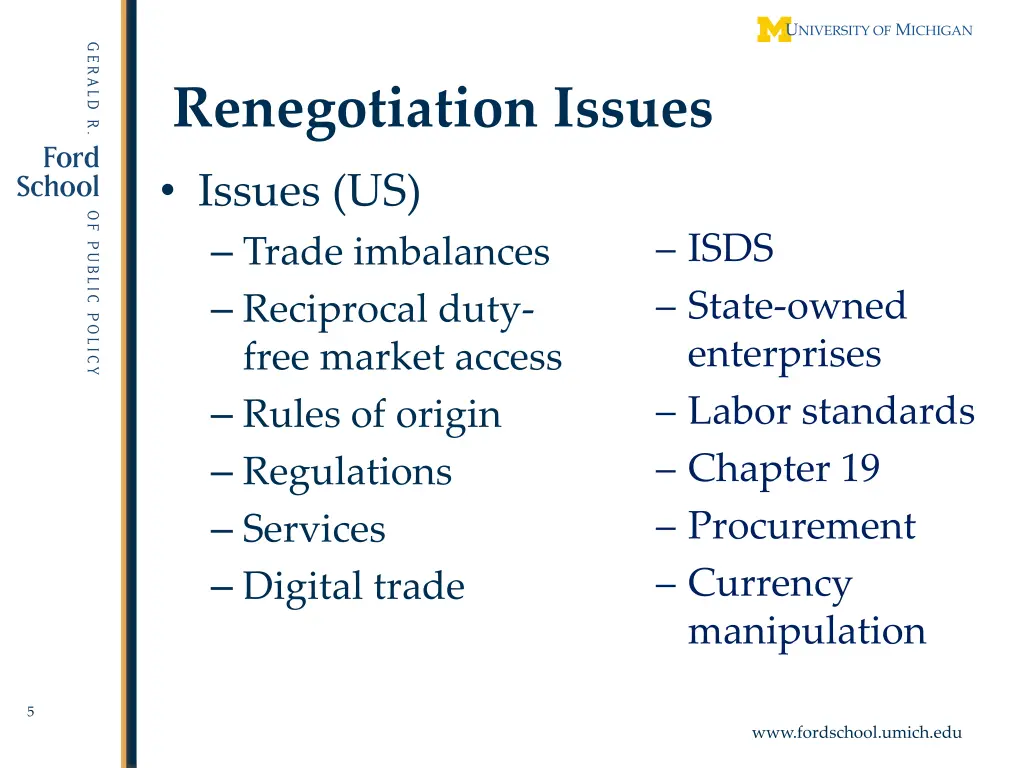 GERALD R. Ford School OF PUBLIC POLICY

UNIVERSITY OF MICHIGAN

Renegotiation Issues

• Issues (US)

– Trade imbalances
– Reciprocal duty-free market access
– Rules of origin
– Regulations
– Services
– Digital trade

– ISDS
– State-owned enterprises
– Labor standards
– Chapter 19
– Procurement
– Currency manipulation

5

www.fordschool.umich.edu